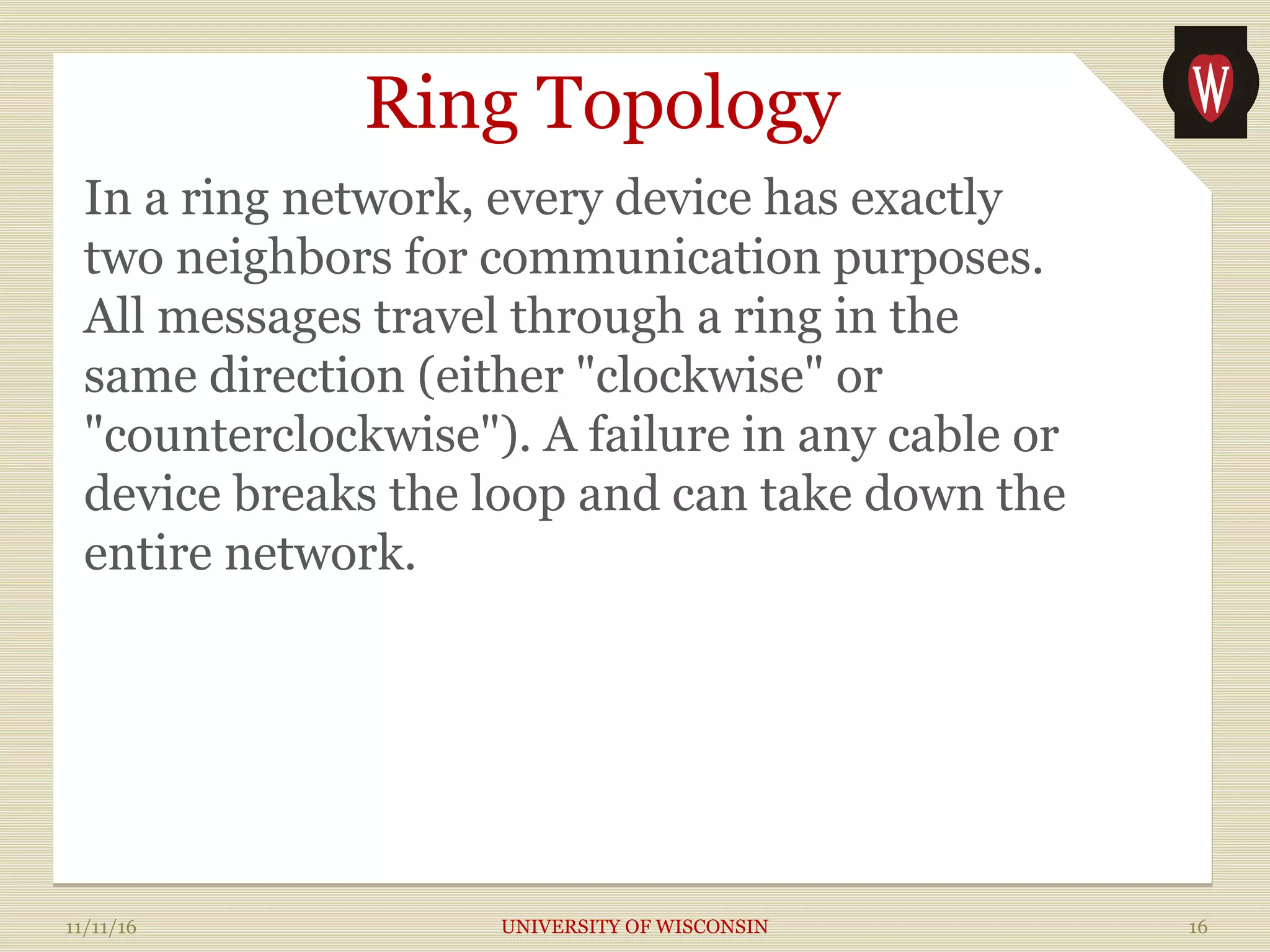 W

Ring Topology

In a ring network, every device has exactly two neighbors for communication purposes. All messages travel through a ring in the same direction (either "clockwise" or "counterclockwise"). A failure in any cable or device breaks the loop and can take down the entire network.

11/11/16

UNIVERSITY OF WISCONSIN

16